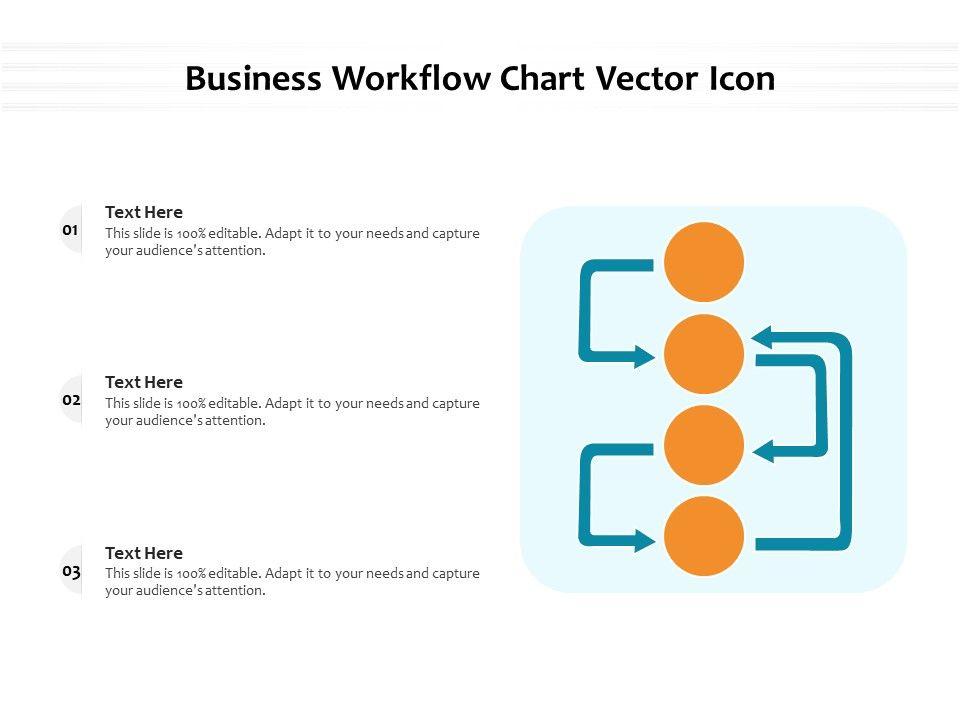 Business Workflow Chart Vector Icon

01
Text Here
This slide is 100% editable. Adapt it to your needs and capture your audience's attention.

02
Text Here
This slide is 100% editable. Adapt it to your needs and capture your audience's attention.

03
Text Here
This slide is 100% editable. Adapt it to your needs and capture your audience's attention.